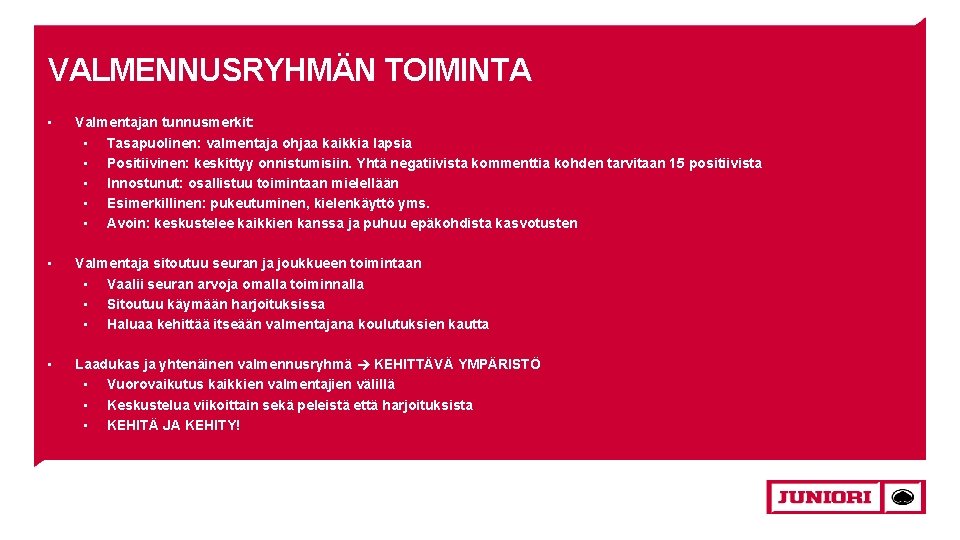 VALMENNUSRYHMÄN TOIMINTA

• Valmentajan tunnusmerkit:
  • Tasapuolinen: valmentaja ohjaa kaikkia lapsia
  • Positiivinen: keskittyy onnistumisiin. Yhtä negatiivista kommenttia kohden tarvitaan 15 positiivista
  • Innostunut: osallistuu toimintaan mielellään
  • Esimerkillinen: pukeutuminen, kielenkäyttö yms.
  • Avoin: keskustelee kaikkien kanssa ja puhuu epäkohdista kasvotusten

• Valmentaja sitoutuu seuran ja joukkueen toimintaan
  • Vaalii seuran arvoja omalla toiminnalla
  • Sitoutuu käymään harjoituksissa
  • Haluaa kehittää itseään valmentajana koulutuksien kautta

• Laadukas ja yhtenäinen valmennusryhmä → KEHITTÄVÄ YMPÄRISTÖ
  • Vuorovaikutus kaikkien valmentajien välillä
  • Keskustelua viikoittain sekä peleistä että harjoituksista
  • KEHITÄ JA KEHITY!

JUNIORI